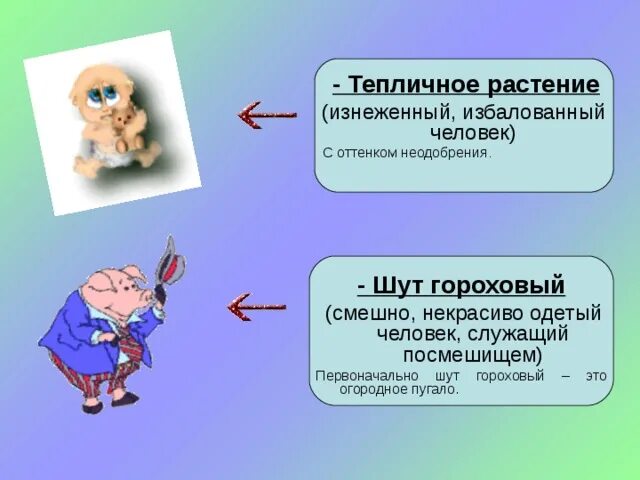 - Тепличное растение
(изнеженный, избалованный человек)
С оттенком неодобрения.

- Шут гороховый
(смешно, некрасиво одетый человек, служащий посмешищем)
Первоначально шут гороховый – это огородное пугало.